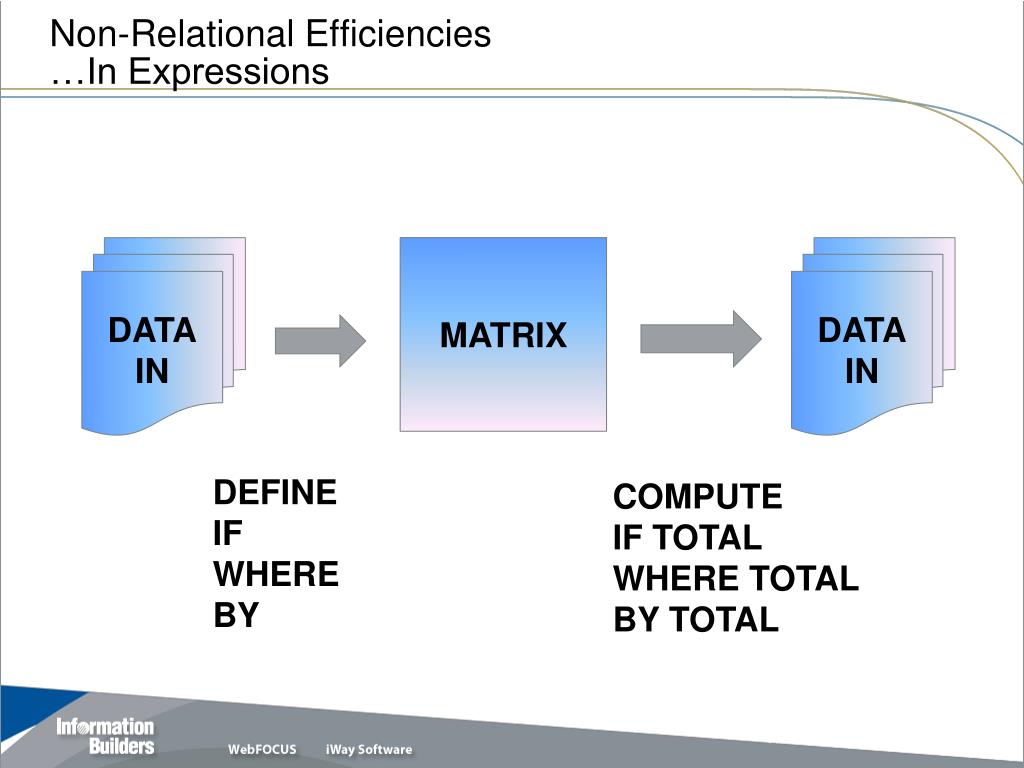 Non-Relational Efficiencies
…In Expressions

DATA
IN

MATRIX

DATA
IN

DEFINE
IF
WHERE
BY

COMPUTE
IF TOTAL
WHERE TOTAL
BY TOTAL

Information Builders

WebFOCUS iWay Software